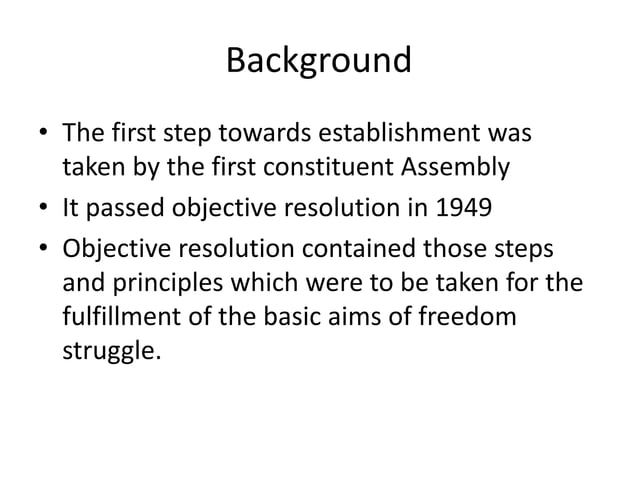 Background

• The first step towards establishment was taken by the first constituent Assembly
• It passed objective resolution in 1949
• Objective resolution contained those steps and principles which were to be taken for the fulfillment of the basic aims of freedom struggle.